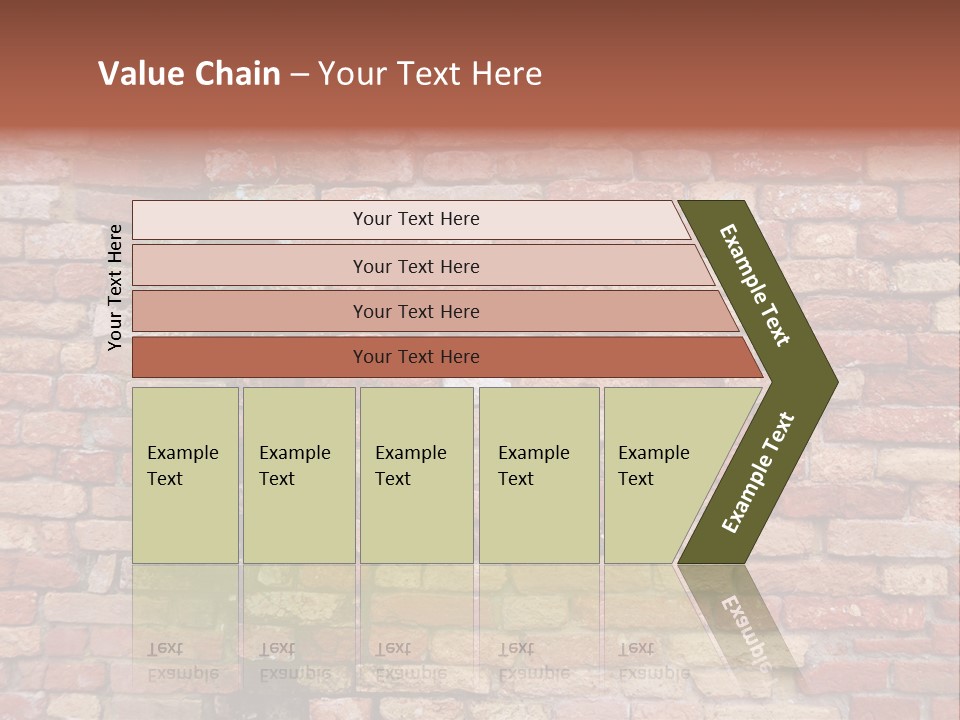 Value Chain – Your Text Here

Your Text Here

Your Text Here

Your Text Here

Your Text Here

Your Text Here

Example Text

Example Text

Example Text

Example Text

Example Text

Example Text

Example Text